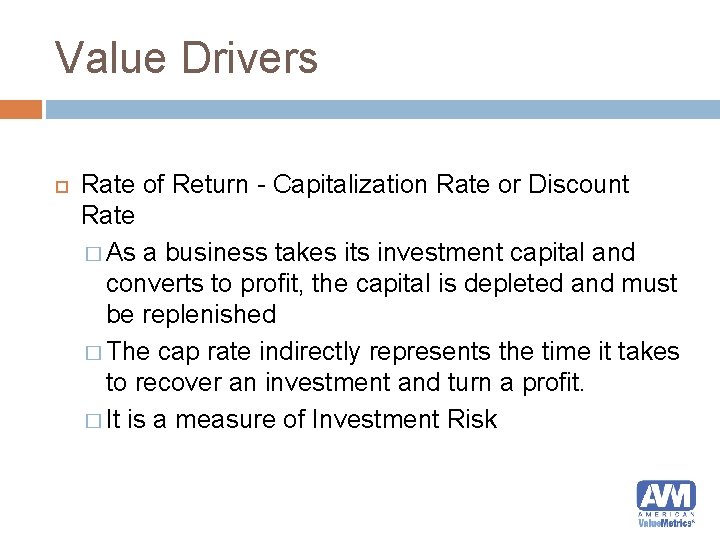 Value Drivers

Rate of Return - Capitalization Rate or Discount Rate

As a business takes its investment capital and converts to profit, the capital is depleted and must be replenished

The cap rate indirectly represents the time it takes to recover an investment and turn a profit.

It is a measure of Investment Risk

AVM
AMERICAN
ValueMetrics